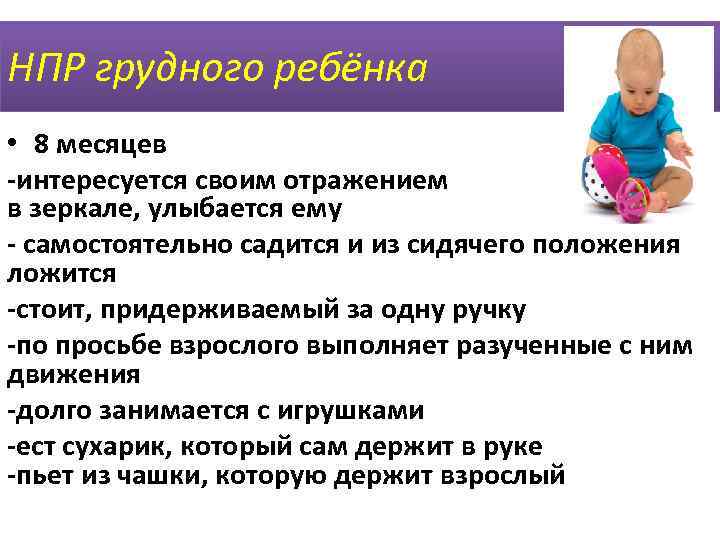 НПР грудного ребёнка

• 8 месяцев

-интересуется своим отражением в зеркале, улыбается ему

- самостоятельно садится и из сидячего положения ложится

-стоит, придерживаемый за одну ручку

-по просьбе взрослого выполняет разученные с ним движения

-долго занимается с игрушками

-ест сухарик, который сам держит в руке
-пьет из чашки, которую держит взрослый